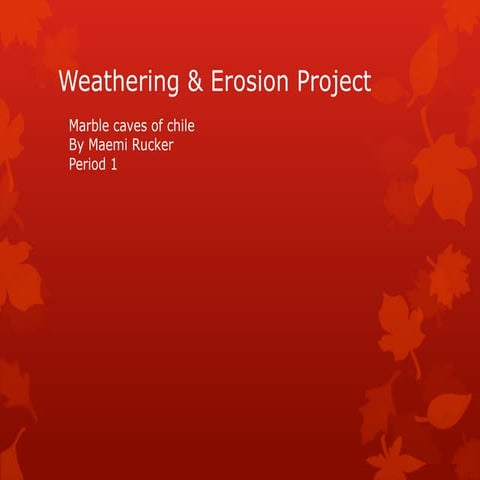 Weathering & Erosion Project

Marble caves of chile
By Maemi Rucker
Period 1